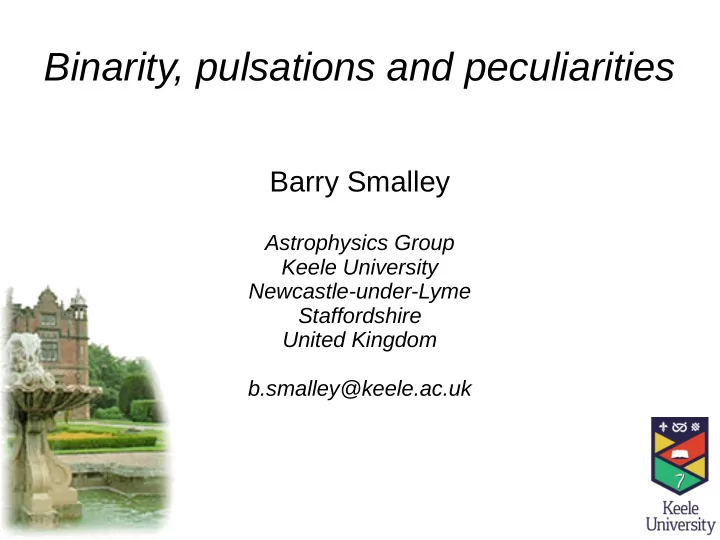 Binarity, pulsations and peculiarities

Barry Smalley

Astrophysics Group
Keele University
Newcastle-under-Lyme
Staffordshire
United Kingdom

b.smalley@keele.ac.uk

Keele University